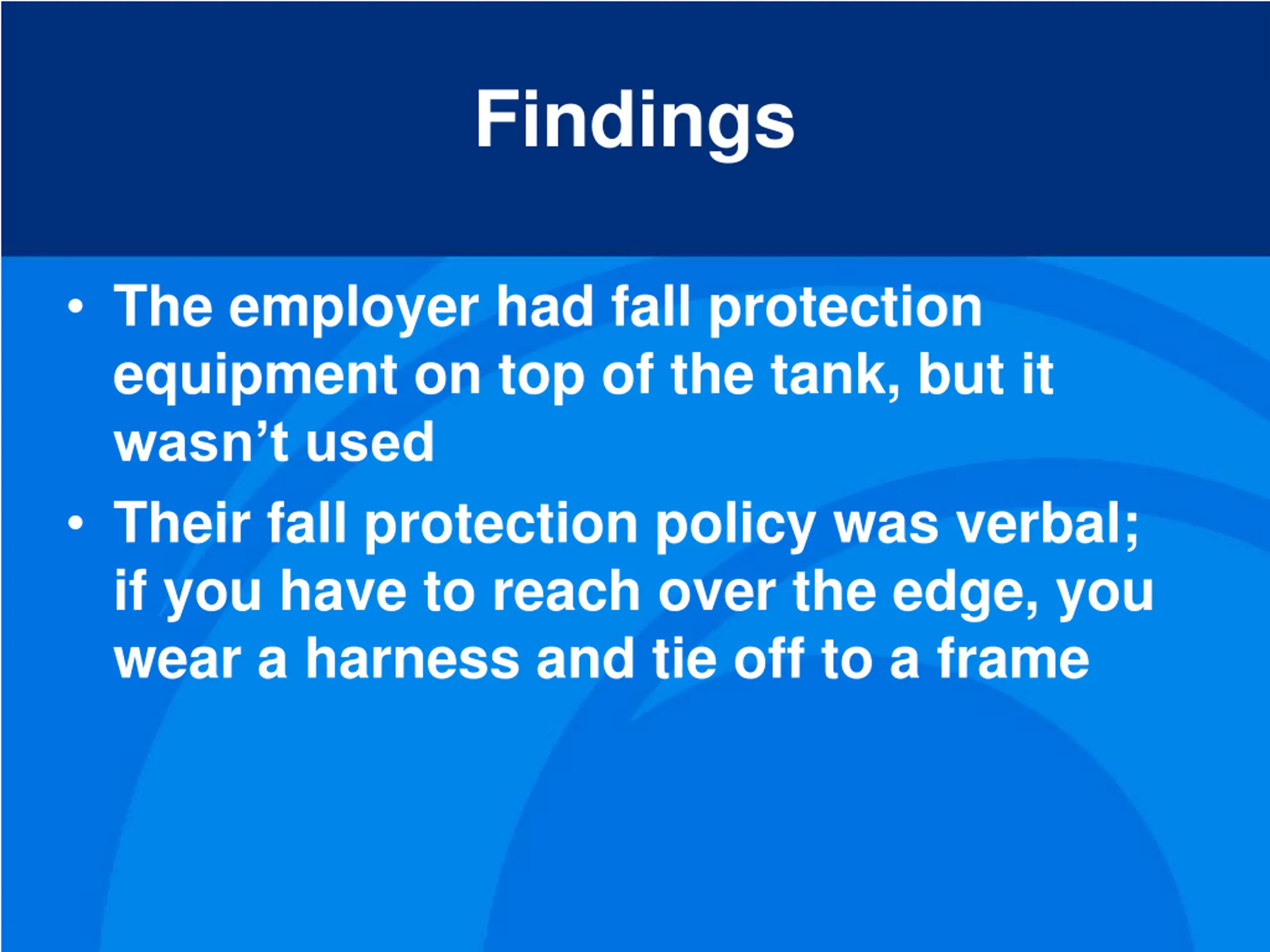 Findings

• The employer had fall protection equipment on top of the tank, but it wasn’t used

• Their fall protection policy was verbal; if you have to reach over the edge, you wear a harness and tie off to a frame